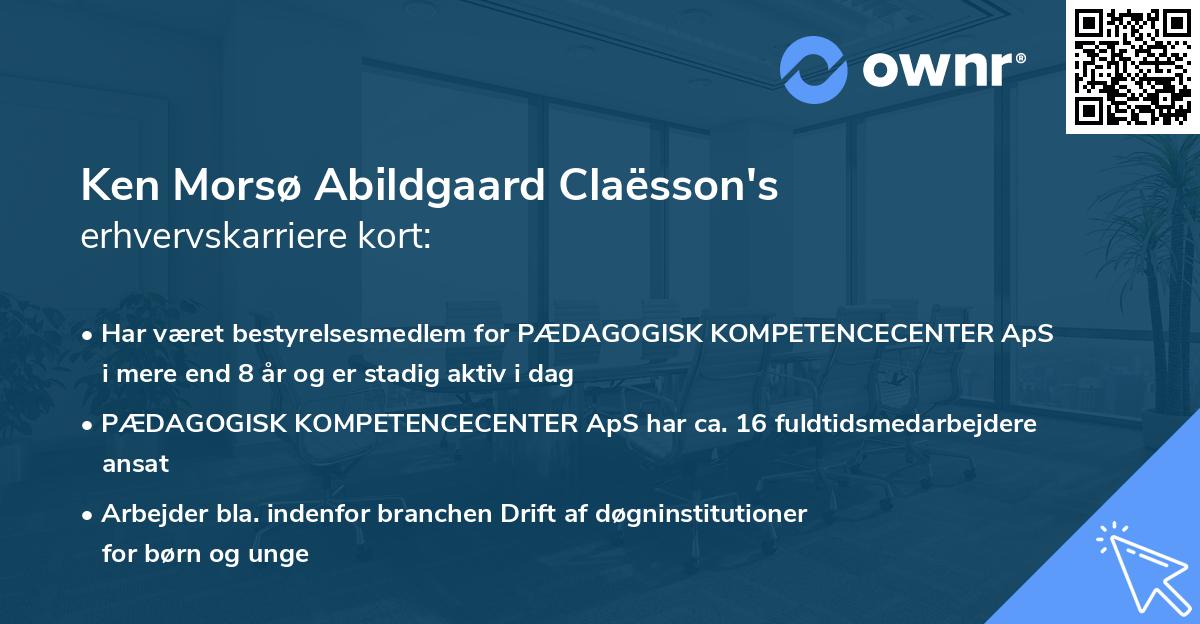 ownr®

Ken Morsø Abildgaard Claësson's
erhvervskarriere kort:

• Har været bestyrelsesmedlem for PÆDAGOGISK KOMPETENCECENTER ApS i mere end 8 år og er stadig aktiv i dag

• PÆDAGOGISK KOMPETENCECENTER ApS har ca. 16 fuldtidsmedarbejdere ansat

• Arbejder bla. indenfor branchen Drift af døgninstitutioner for børn og unge